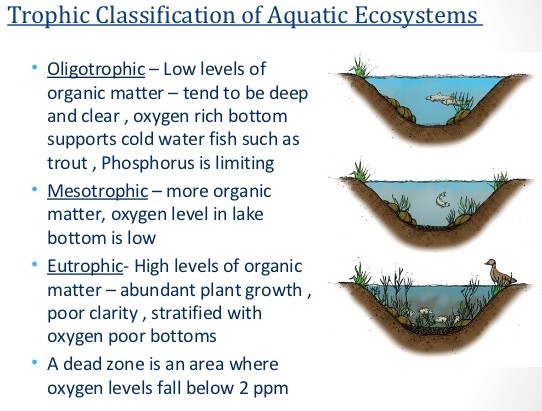 Trophic Classification of Aquatic Ecosystems

• Oligotrophic – Low levels of organic matter – tend to be deep and clear , oxygen rich bottom supports cold water fish such as trout , Phosphorus is limiting

• Mesotrophic – more organic matter, oxygen level in lake bottom is low

• Eutrophic- High levels of organic matter – abundant plant growth , poor clarity , stratified with oxygen poor bottoms

• A dead zone is an area where oxygen levels fall below 2 ppm